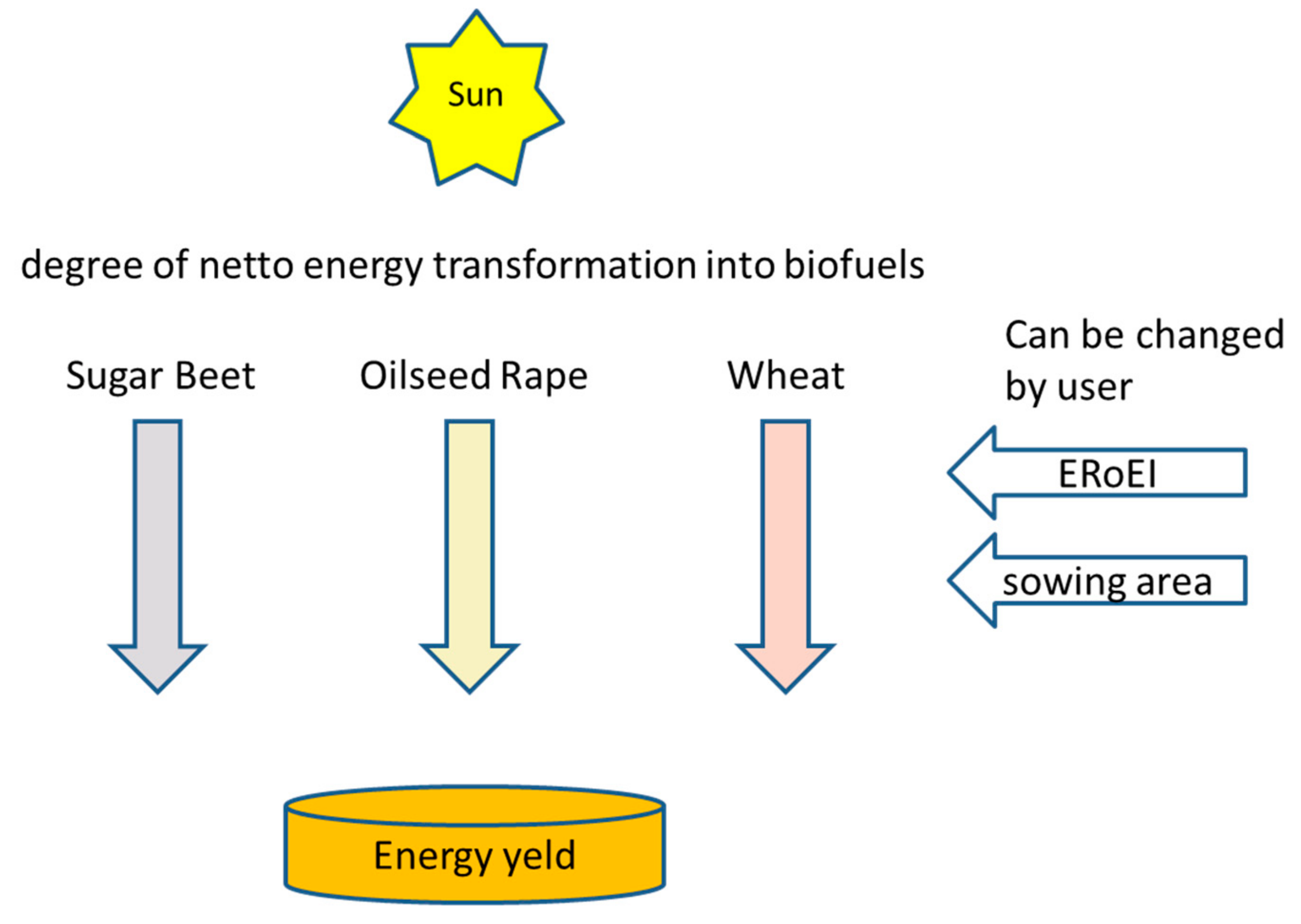 Sun

degree of netto energy transformation into biofuels

Sugar Beet

Oilseed Rape

Wheat

Can be changed by user

ERoEI

sowing area

Energy yeld